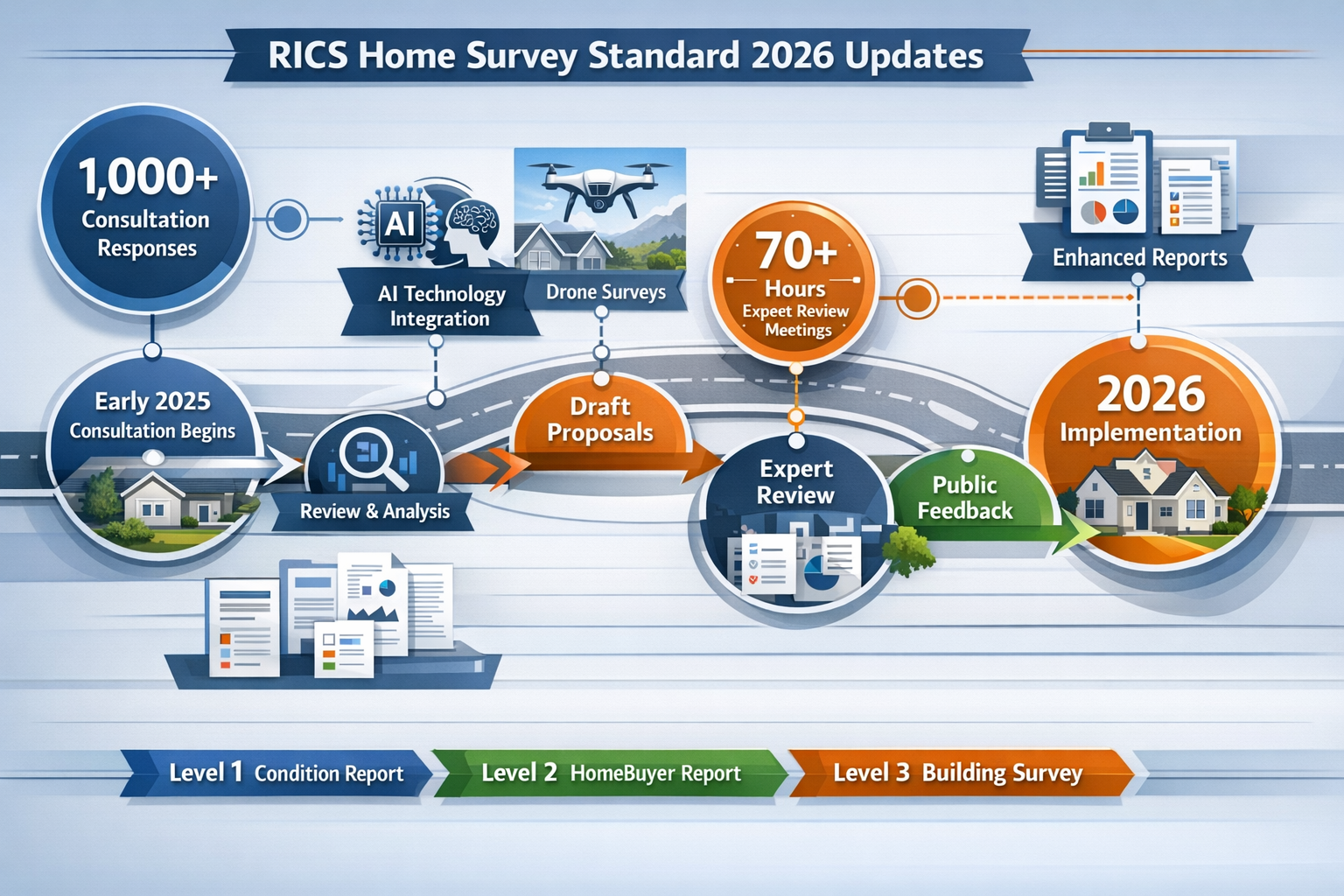 RICS Home Survey Standard 2026 Updates

1,000+ Consultation Responses

AI

AI Technology Integration

Drone Surveys

70+ Hours Expeet Review Meetings

Enhanced Reports

Early 2025 Consultation Begins

Review & Analysis

Draft Proposals

Expert Review

Public Feedback

2026 Implementation

Level 1 Condition Report

Level 2 HomeBuyer Report

Level 3 Building Survey